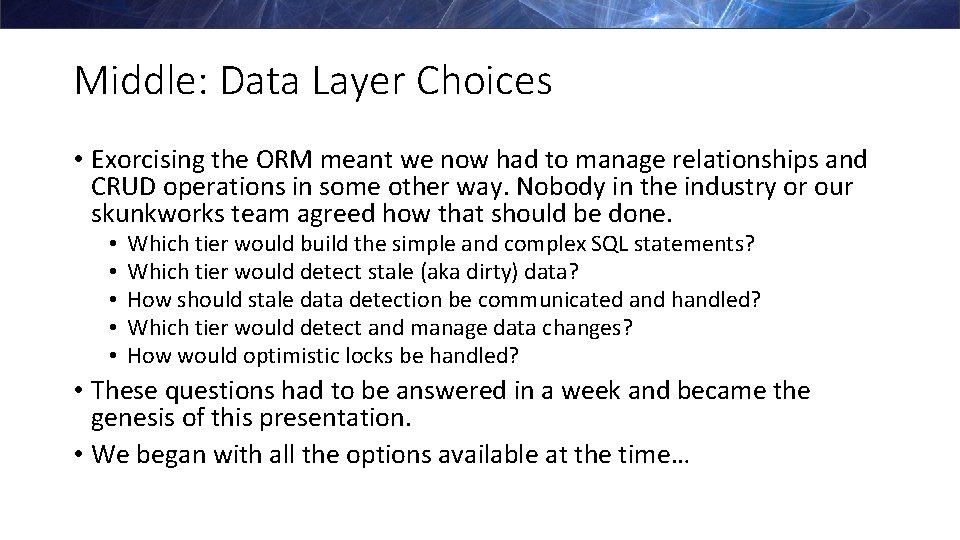 Middle: Data Layer Choices

• Exorcising the ORM meant we now had to manage relationships and CRUD operations in some other way. Nobody in the industry or our skunkworks team agreed how that should be done.
  • Which tier would build the simple and complex SQL statements?
  • Which tier would detect stale (aka dirty) data?
  • How should stale data detection be communicated and handled?
  • Which tier would detect and manage data changes?
  • How would optimistic locks be handled?
• These questions had to be answered in a week and became the genesis of this presentation.
• We began with all the options available at the time…